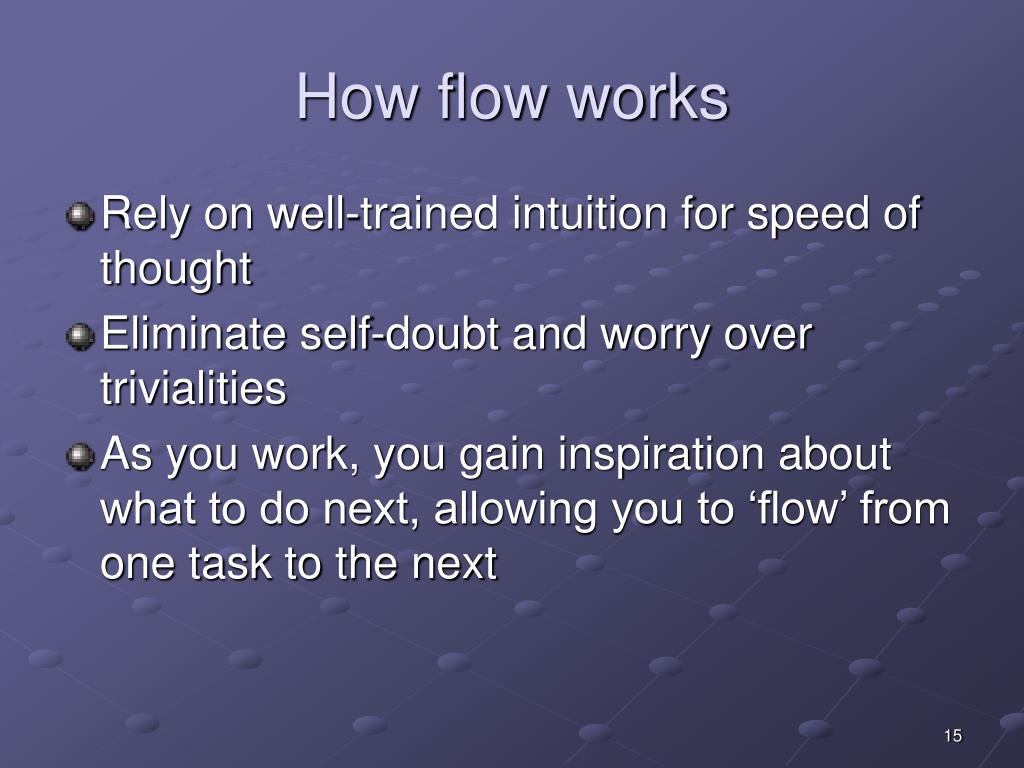 How flow works

Rely on well-trained intuition for speed of thought

Eliminate self-doubt and worry over trivialities

As you work, you gain inspiration about what to do next, allowing you to ‘flow’ from one task to the next

15